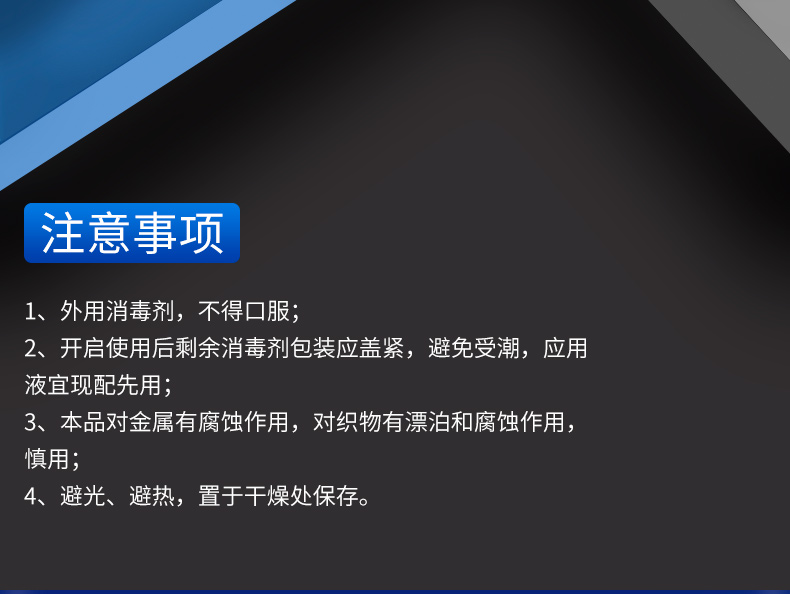 注意事项

1、外用消毒剂，不得口服；

2、开启使用后剩余消毒剂包装应盖紧，避免受潮，应用液宜现配先用；

3、本品对金属有腐蚀作用，对织物有漂泊和腐蚀作用，慎用；

4、避光、避热，置于干燥处保存。